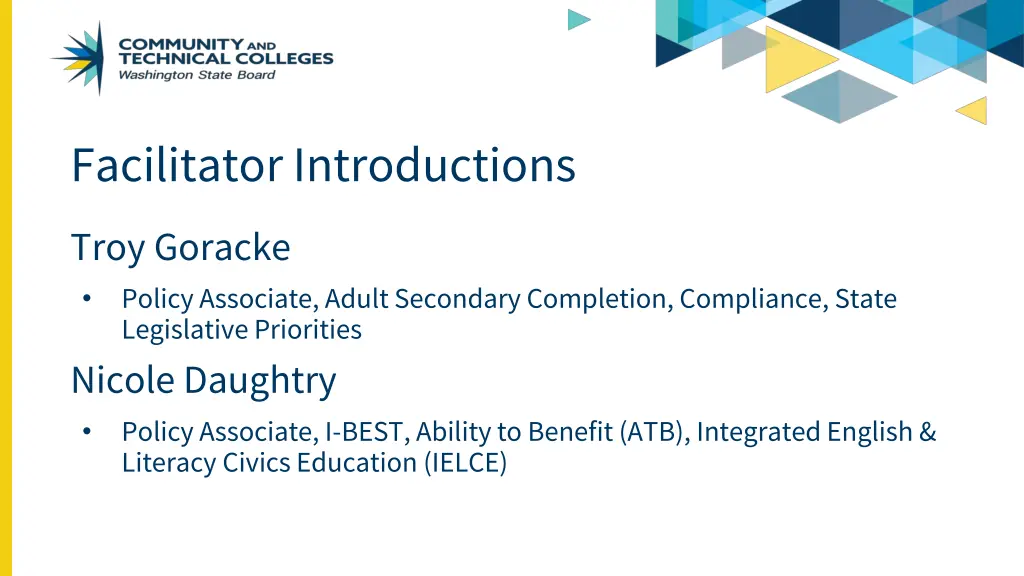 COMMUNITY AND
TECHNICAL COLLEGES
Washington State Board

Facilitator Introductions

Troy Goracke

• Policy Associate, Adult Secondary Completion, Compliance, State Legislative Priorities

Nicole Daughtry

• Policy Associate, I-BEST, Ability to Benefit (ATB), Integrated English & Literacy Civics Education (IELCE)